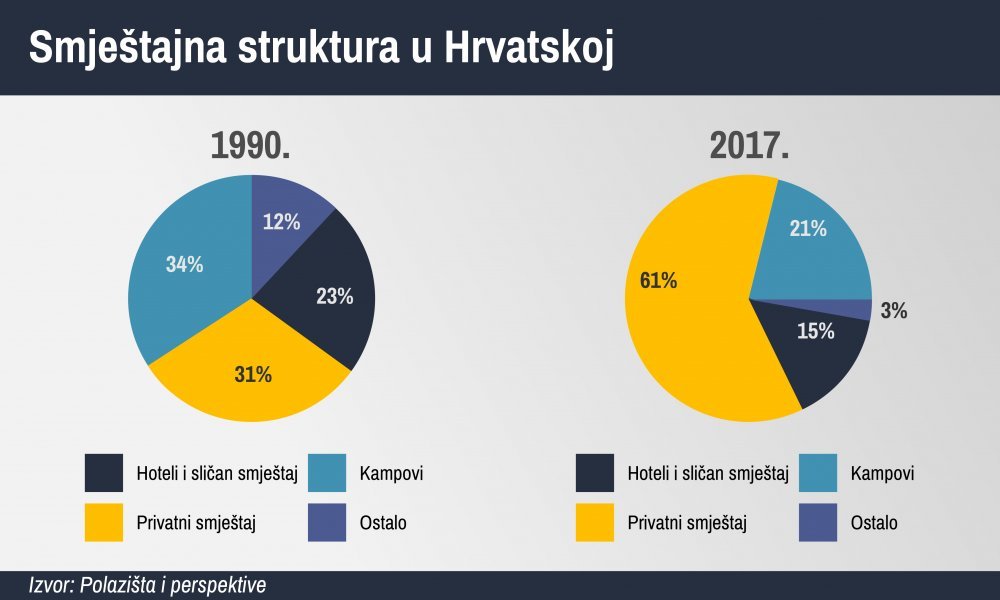 Smještajna struktura u Hrvatskoj

1990.

12%
23%
31%
34%

Hoteli i sličan smještaj
Kampovi
Privatni smještaj
Ostalo

2017.

21%
3%
15%
61%

Hoteli i sličan smještaj
Kampovi
Privatni smještaj
Ostalo

Izvor: Polazišta i perspektive